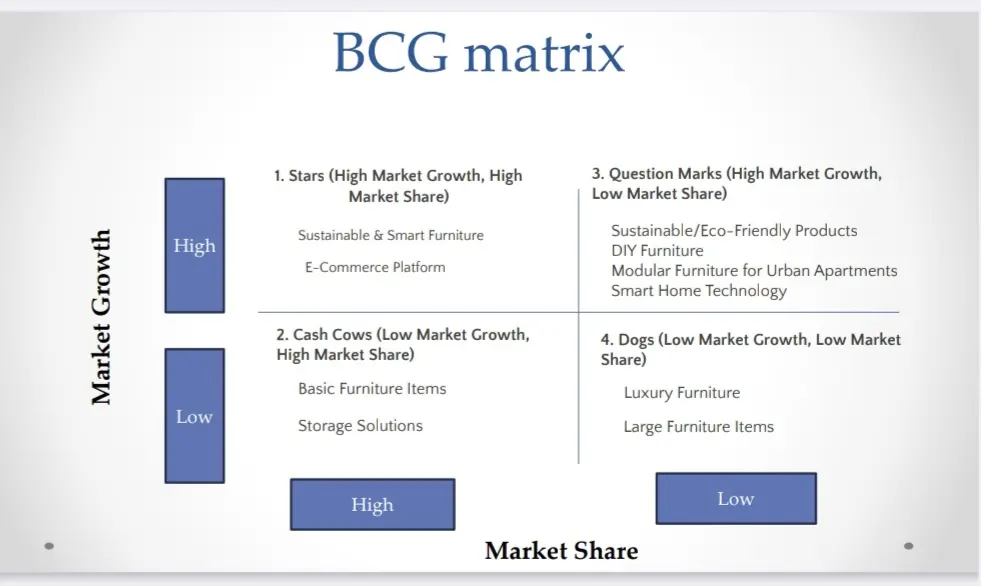 BCG matrix

Market Growth

High

Low

1. Stars (High Market Growth, High Market Share)

Sustainable & Smart Furniture

E-Commerce Platform

3. Question Marks (High Market Growth, Low Market Share)

Sustainable/Eco-Friendly Products
DIY Furniture
Modular Furniture for Urban Apartments
Smart Home Technology

2. Cash Cows (Low Market Growth, High Market Share)

Basic Furniture Items

Storage Solutions

4. Dogs (Low Market Growth, Low Market Share)

Luxury Furniture

Large Furniture Items

High

Low

Market Share